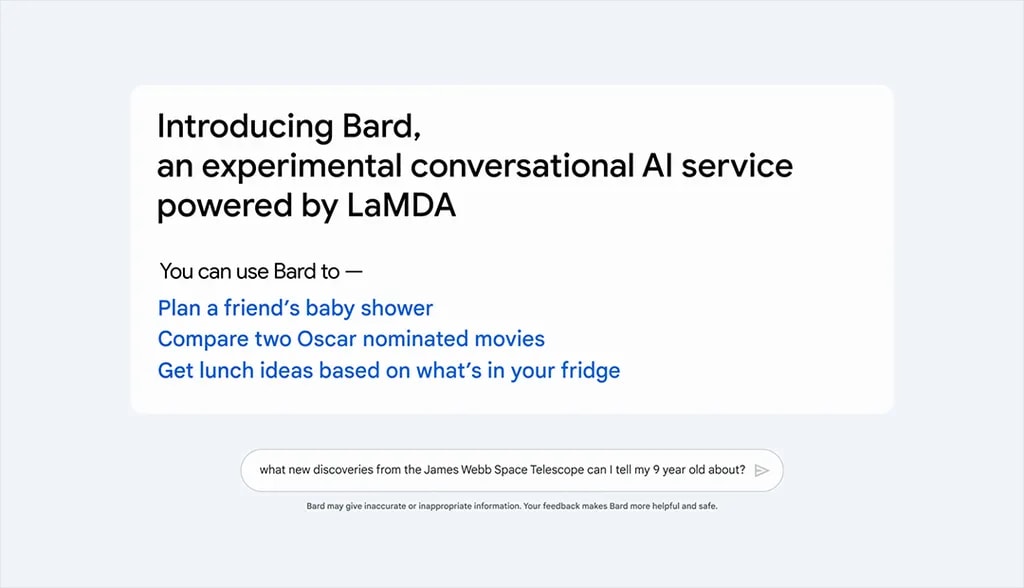 Introducing Bard,
an experimental conversational AI service powered by LaMDA

You can use Bard to —

Plan a friend's baby shower
Compare two Oscar nominated movies
Get lunch ideas based on what's in your fridge

what new discoveries from the James Webb Space Telescope can I tell my 9 year old about?

Bard may give inaccurate or inappropriate information. Your feedback makes Bard more helpful and safe.